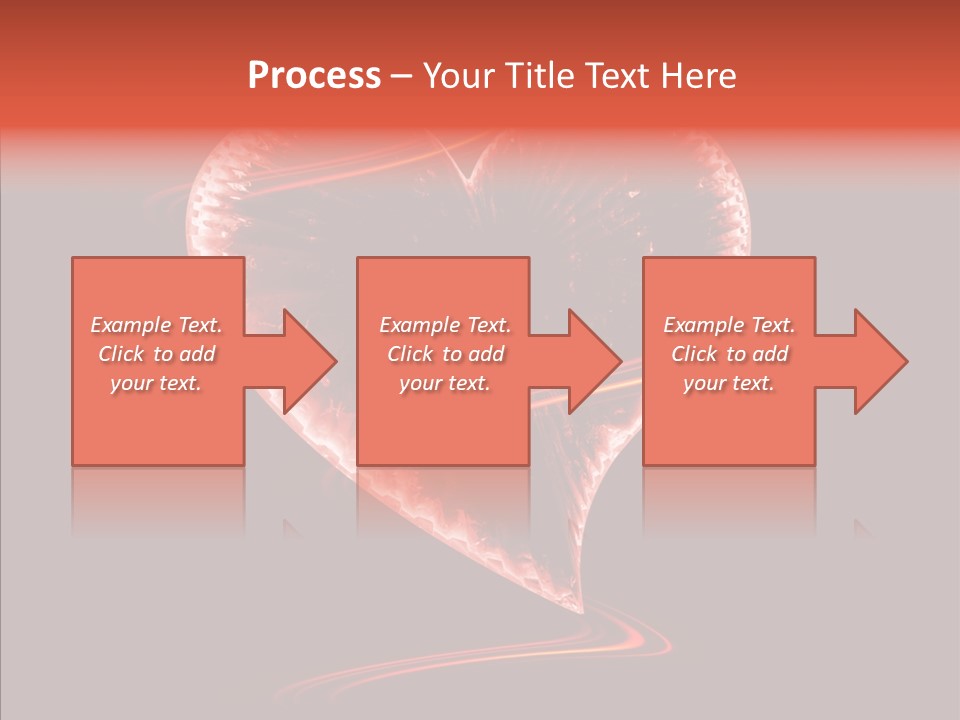 Process – Your Title Text Here

Example Text. Click to add your text.

Example Text. Click to add your text.

Example Text. Click to add your text.